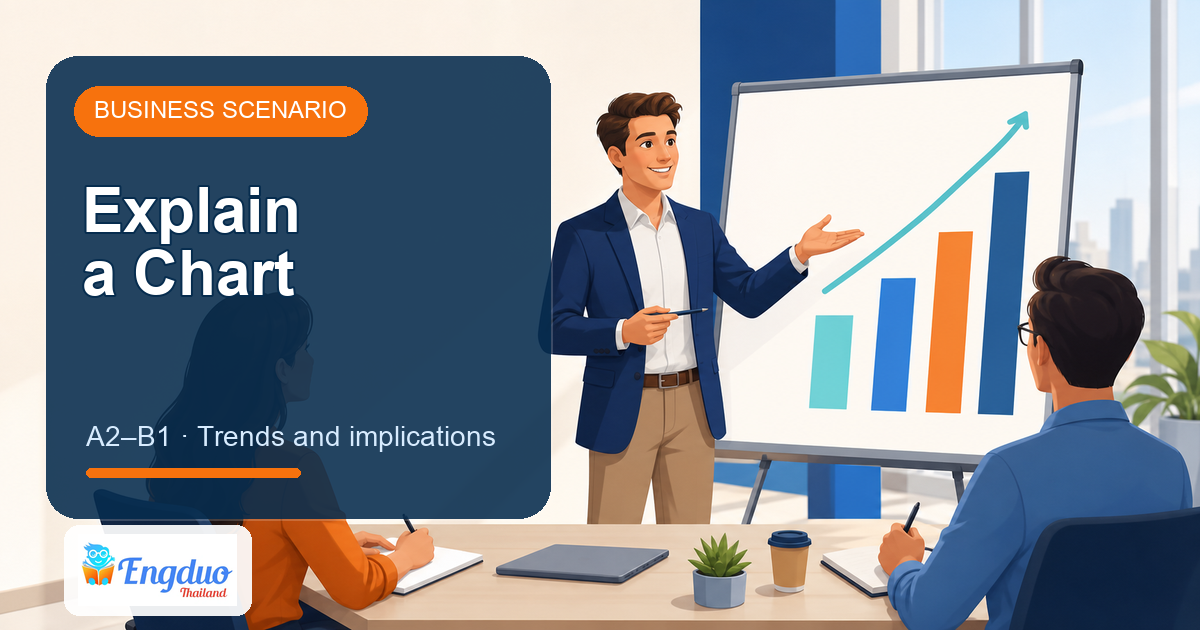 BUSINESS SCENARIO

Explain a Chart

A2–B1 · Trends and implications

Engduo
Thailand